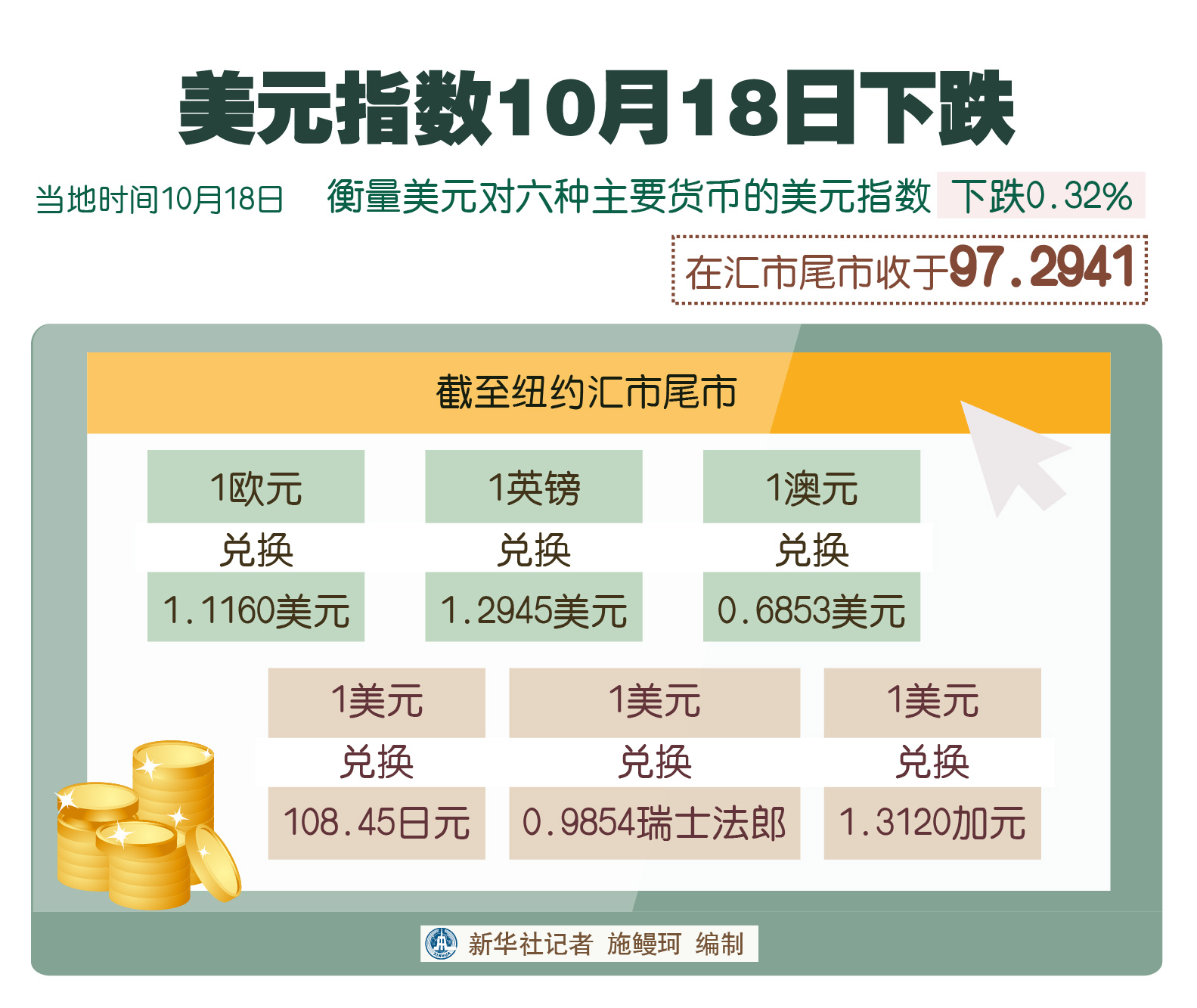 美元指数10月18日下跌

当地时间10月18日 衡量美元对六种主要货币的美元指数 下跌0.32%

在汇市尾市收于97.2941

截至纽约汇市尾市

1欧元
兑换
1.1160美元

1英镑
兑换
1.2945美元

1澳元
兑换
0.6853美元

1美元
兑换
108.45日元

1美元
兑换
0.9854瑞士法郎

1美元
兑换
1.3120加元

新华社记者 施鳗珂 编制